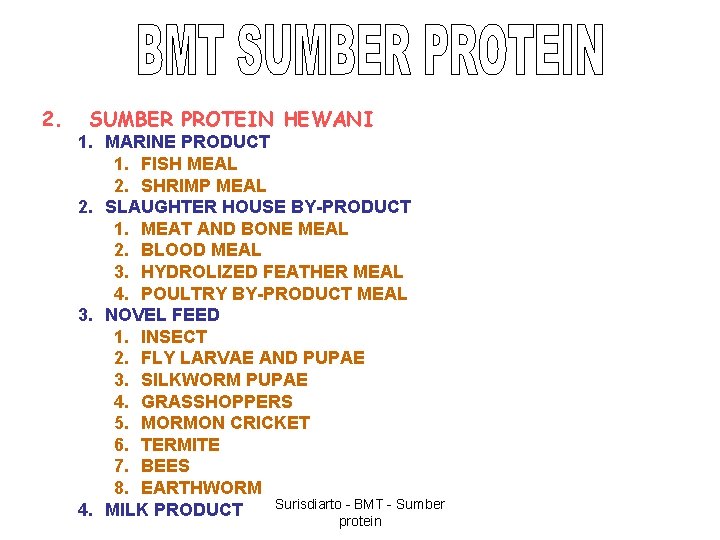 BMT SUMBER PROTEIN

2. SUMBER PROTEIN HEWANI
1. MARINE PRODUCT
1. FISH MEAL
2. SHRIMP MEAL
2. SLAUGHTER HOUSE BY-PRODUCT
1. MEAT AND BONE MEAL
2. BLOOD MEAL
3. HYDROLIZED FEATHER MEAL
4. POULTRY BY-PRODUCT MEAL
3. NOVEL FEED
1. INSECT
2. FLY LARVAE AND PUPAE
3. SILKWORM PUPAE
4. GRASSHOPPERS
5. MORMON CRICKET
6. TERMITE
7. BEES
8. EARTHWORM
4. MILK PRODUCT

Surisdiarto - BMT - Sumber protein